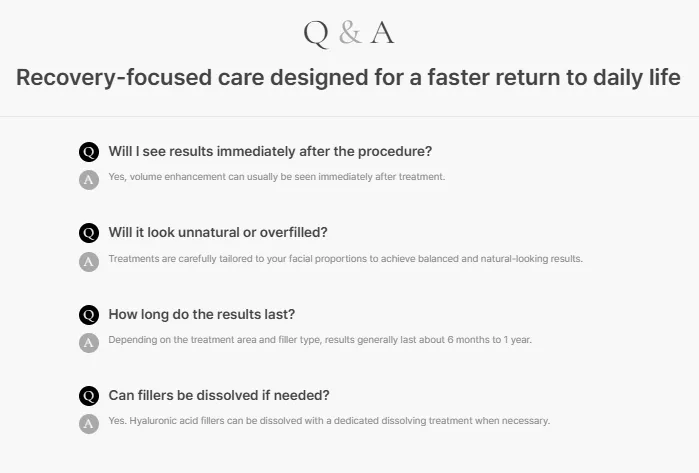 Q & A

Recovery-focused care designed for a faster return to daily life

Q Will I see results immediately after the procedure?

A Yes, volume enhancement can usually be seen immediately after treatment.

Q Will it look unnatural or overfilled?

A Treatments are carefully tailored to your facial proportions to achieve balanced and natural-looking results.

Q How long do the results last?

A Depending on the treatment area and filler type, results generally last about 6 months to 1 year.

Q Can fillers be dissolved if needed?

A Yes. Hyaluronic acid fillers can be dissolved with a dedicated dissolving treatment when necessary.